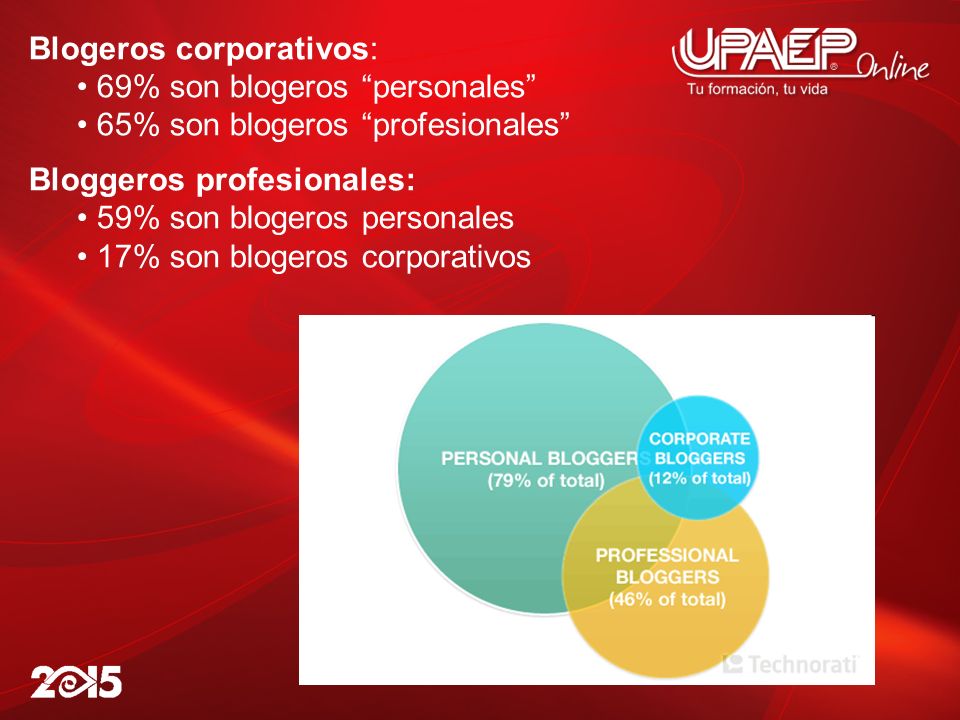 Blogeros corporativos:
• 69% son blogeros “personales”
• 65% son blogeros “profesionales”

Bloggeros profesionales:
• 59% son blogeros personales
• 17% son blogeros corporativos

UPAEP Online
Tu formación, tu vida

PERSONAL BLOGGERS (79% of total)

CORPORATE BLOGGERS (12% of total)

PROFESSIONAL BLOGGERS (46% of total)

Technorati

2015